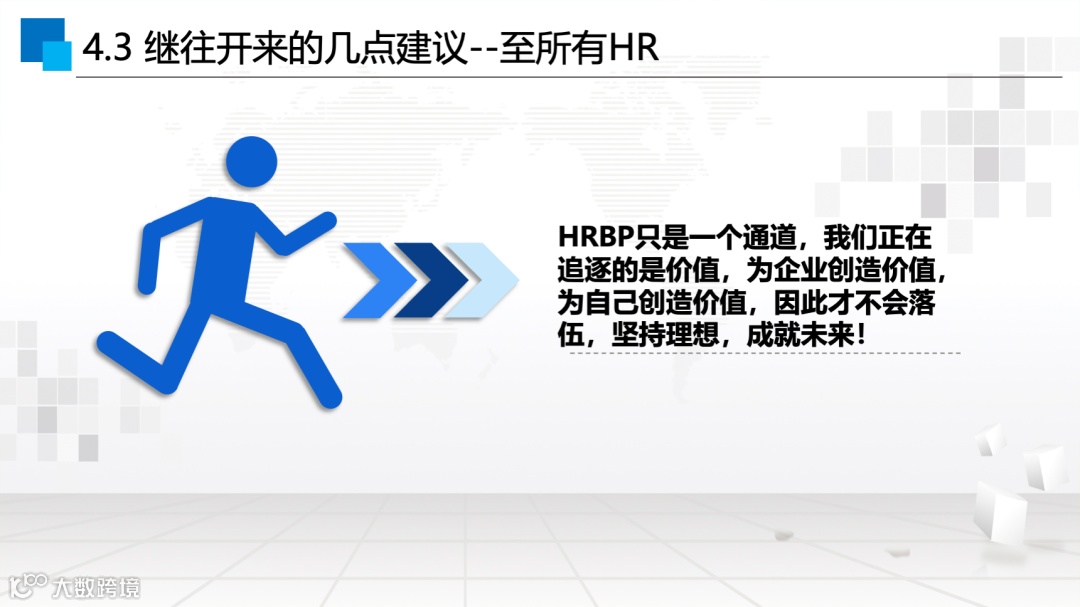 4.3 继往开来的几点建议--至所有HR

HRBP只是一个通道，我们正在追逐的是价值，为企业创造价值，为自己创造价值，因此才不会落伍，坚持理想，成就未来！

大数跨境